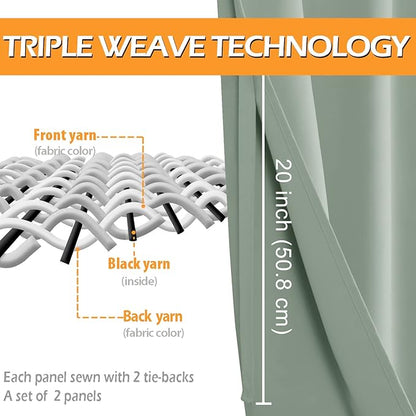 TRIPLE WEAVE TECHNOLOGY

Front yarn
(fabric color)

Black yarn
(inside)

Back yarn
(fabric color)

20 inch (50.8 cm)

Each panel sewn with 2 tie-backs
A set of 2 panels